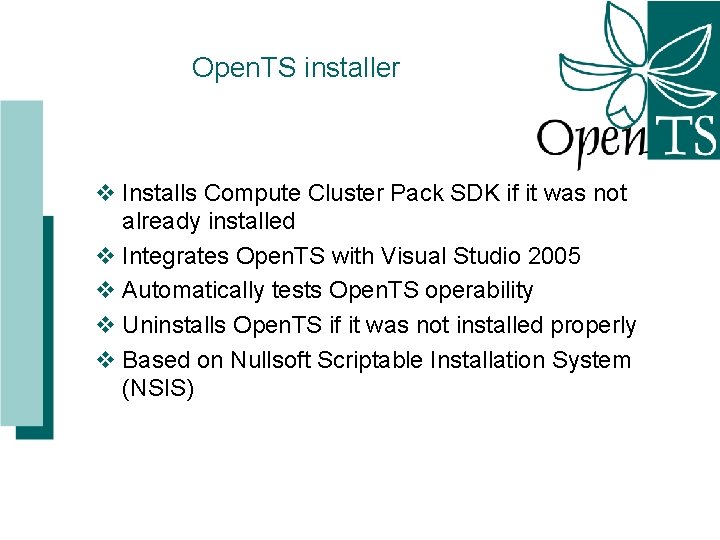 OpenTS installer

OpenTS

❖ Installs Compute Cluster Pack SDK if it was not already installed
❖ Integrates OpenTS with Visual Studio 2005
❖ Automatically tests OpenTS operability
❖ Uninstalls OpenTS if it was not installed properly
❖ Based on Nullsoft Scriptable Installation System (NSIS)